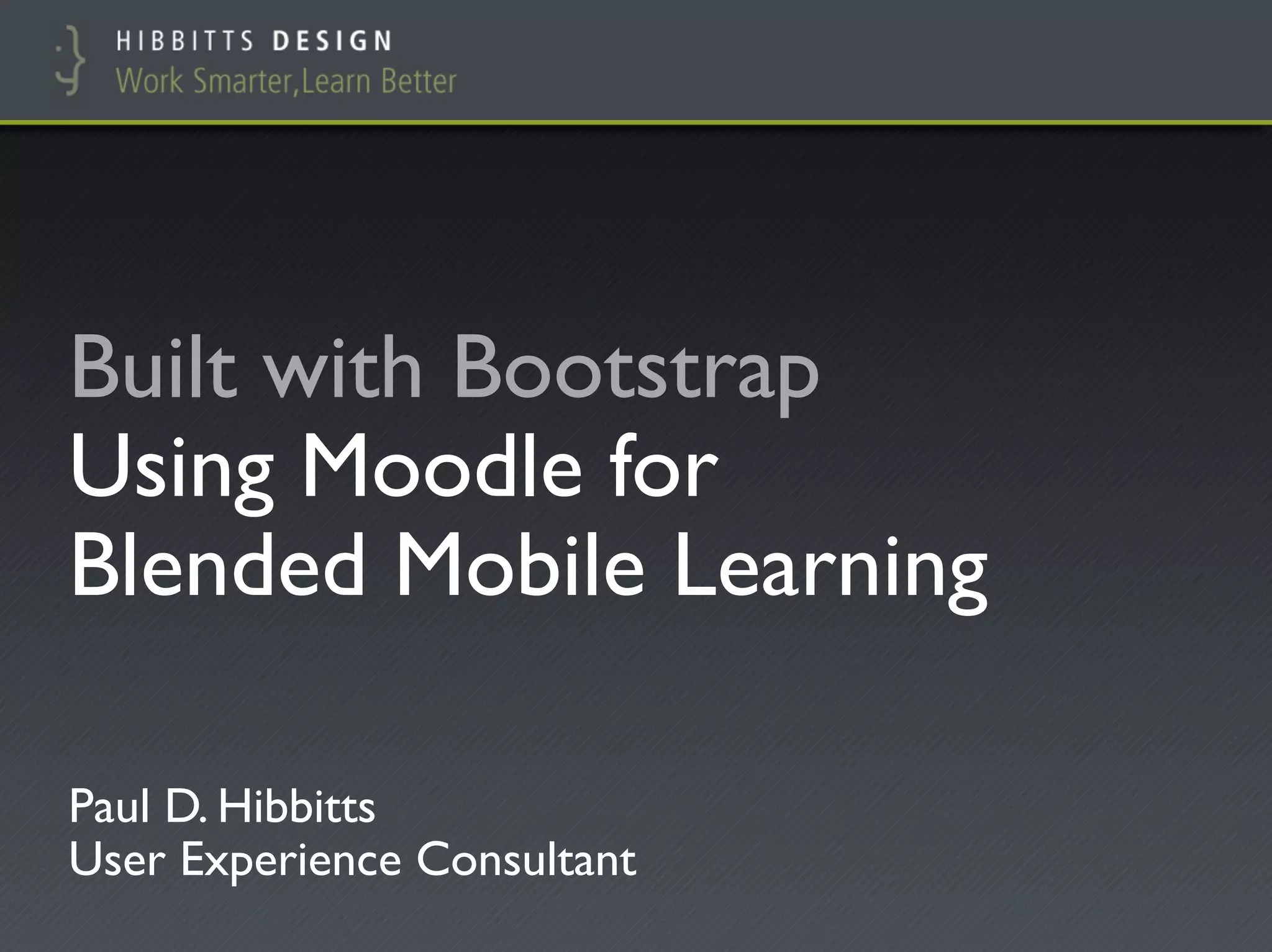 HIBBITTS DESIGN
Work Smarter, Learn Better

Built with Bootstrap
Using Moodle for
Blended Mobile Learning

Paul D. Hibbitts
User Experience Consultant